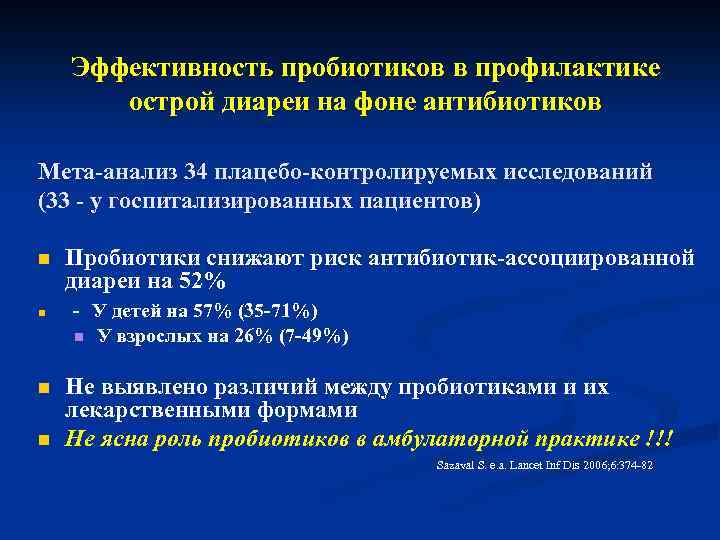 Эффективность пробиотиков в профилактике острой диареи на фоне антибиотиков

Мета-анализ 34 плацебо-контролируемых исследований (33 - у госпитализированных пациентов)

Пробиотики снижают риск антибиотик-ассоциированной диареи на 52%

- У детей на 57% (35-71%)

У взрослых на 26% (7-49%)

Не выявлено различий между пробиотиками и их лекарственными формами

Не ясна роль пробиотиков в амбулаторной практике !!!

Sazaval S. e.a. Lancet Inf Dis 2006;6:374-82